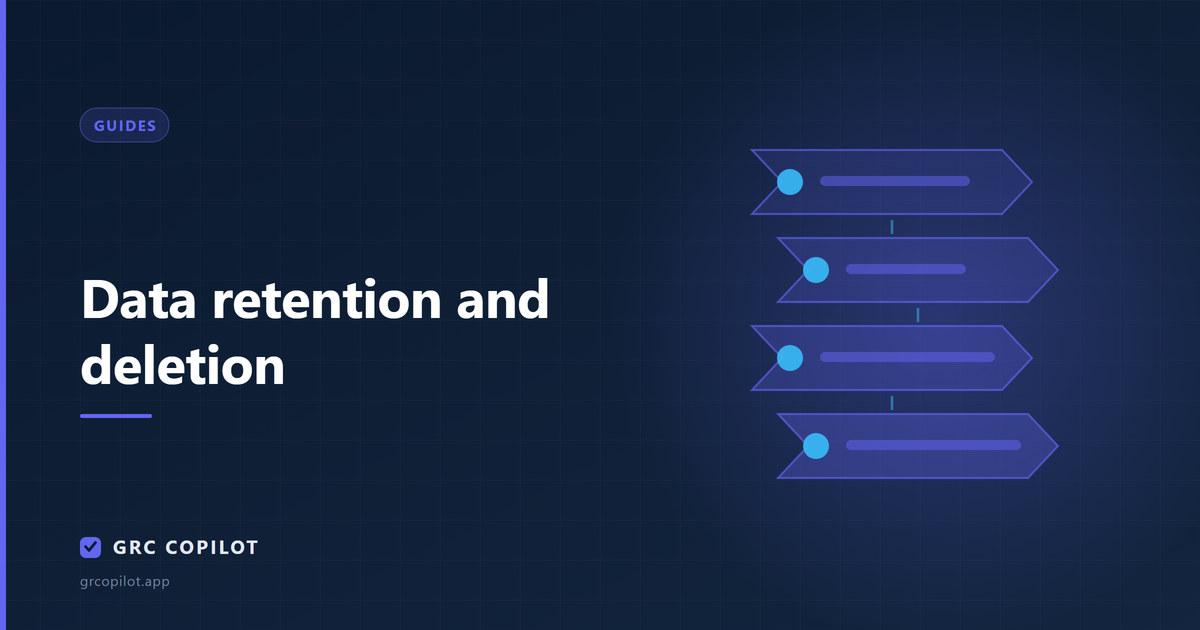 GUIDES

Data retention and deletion

GRC COPILOT

grcopilot.app